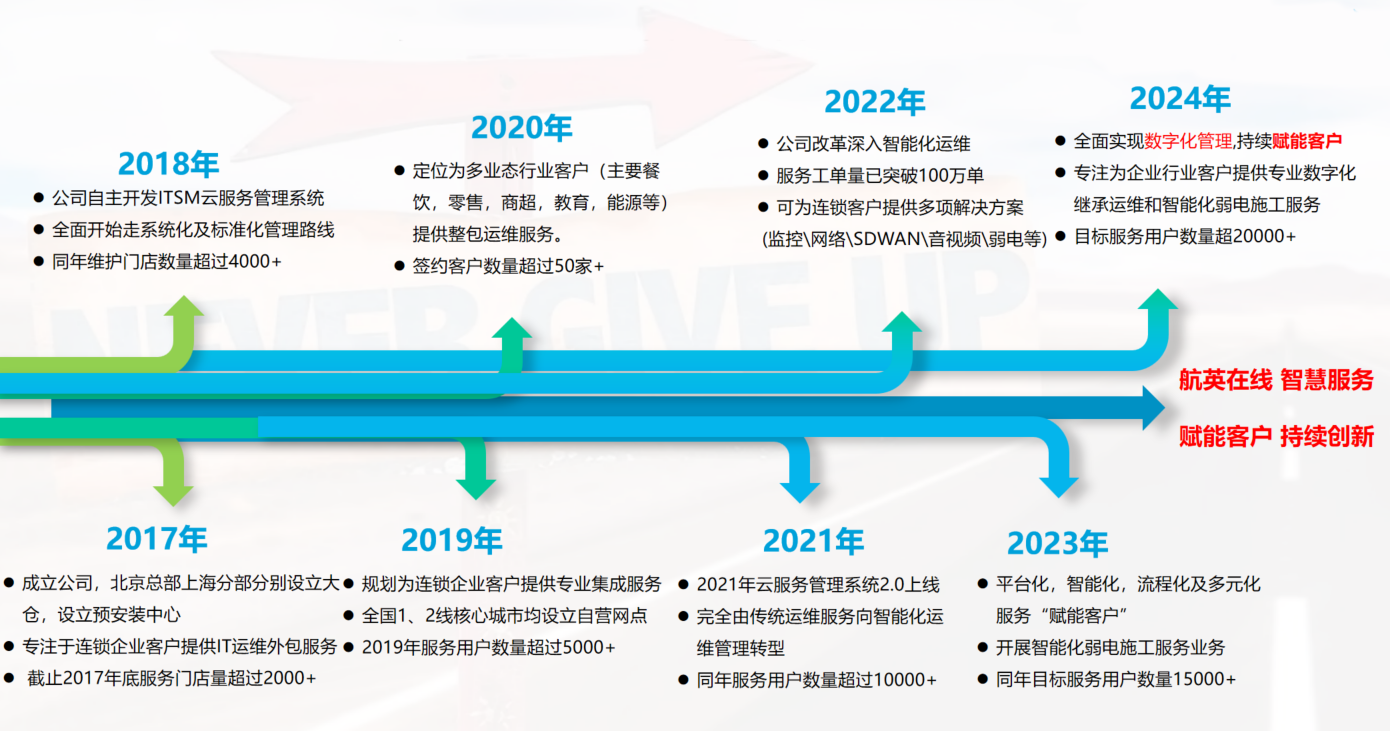 2018年

● 公司自主开发ITSM云服务管理系统
● 全面开始走系统化及标准化管理路线
● 同年维护门店数量超过4000+

2020年

● 定位为多业态行业客户（主要餐饮，零售，商超，教育，能源等）提供整包运维服务。
● 签约客户数量超过50家+

2022年

● 公司改革深入智能化运维
● 服务工单量已突破100万单
● 可为连锁客户提供多项解决方案（监控\网络\SDWAN\音视频\弱电等）

2024年

● 全面实现数字化管理,持续赋能客户
● 专注为企业行业客户提供专业数字化继承运维和智能化弱电施工服务
● 目标服务用户数量超20000+

NEVER GIVE UP

航英在线 智慧服务
赋能客户 持续创新

2017年

● 成立公司，北京总部上海分部分别设立大仓，设立预安装中心
● 专注于连锁企业客户提供IT运维外包服务
● 截止2017年底服务门店量超过2000+

2019年

● 规划为连锁企业客户提供专业集成服务
● 全国1、2线核心城市均设立自营网点
● 2019年服务用户数量超过5000+

2021年

● 2021年云服务管理系统2.0上线
● 完全由传统运维服务向智能化运维管理转型
● 同年服务用户数量超过10000+

2023年

● 平台化，智能化，流程化及多元化服务“赋能客户”
● 开展智能化弱电施工服务业务
● 同年目标服务用户数量15000+